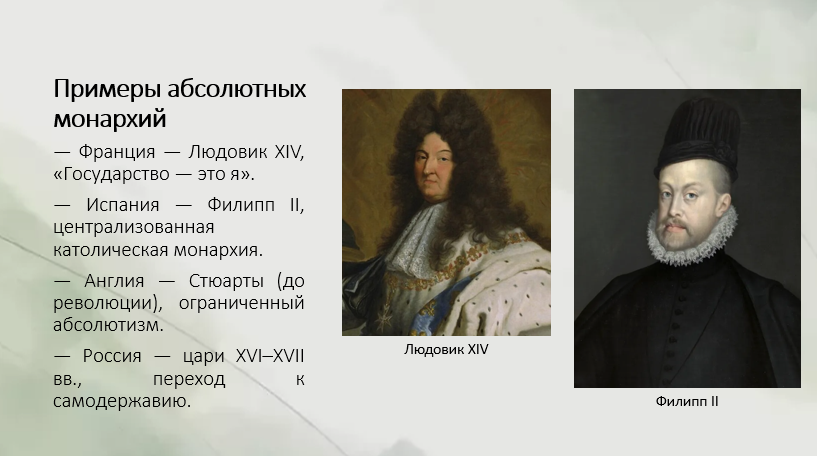 Примеры абсолютных монархий

— Франция — Людовик XIV, «Государство — это я».

— Испания — Филипп II, централизованная католическая монархия.

— Англия — Стюарты (до революции), ограниченный абсолютизм.

— Россия — цари XVI–XVII вв., переход к самодержавию.

Людовик XIV

Филипп II